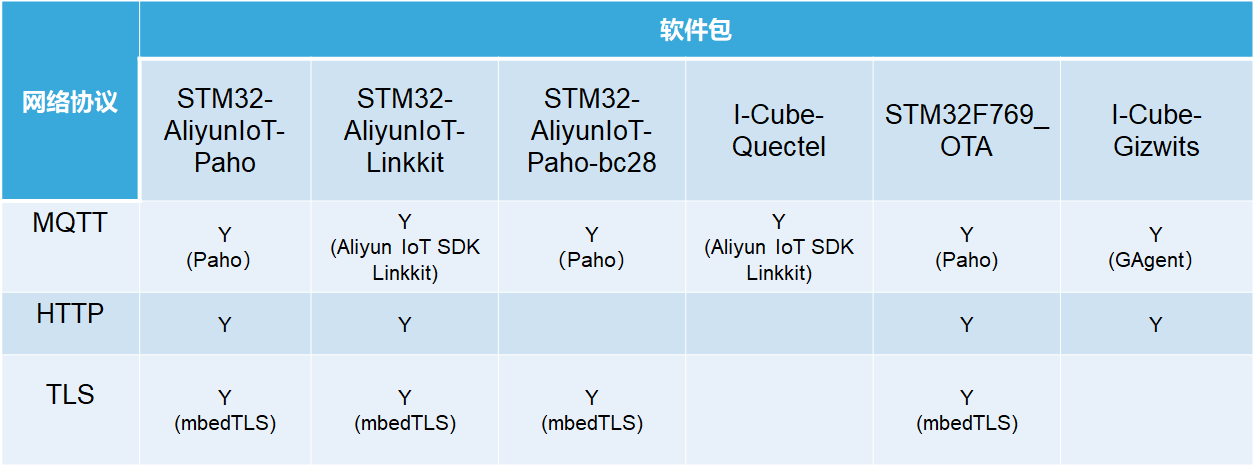 | 网络协议 | 软件包 | | | | | |
|---|---|---|---|---|---|---|
| | STM32-AliyunIoT-Paho | STM32-AliyunIoT-Linkkit | STM32-AliyunIoT-Paho-bc28 | I-Cube-Quectel | STM32F769_OTA | I-Cube-Gizwits |
| MQTT | Y (Paho) | Y (Aliyun IoT SDK Linkkit) | Y (Paho) | Y (Aliyun IoT SDK Linkkit) | Y (Paho) | Y (GAgent) |
| HTTP | Y | Y | | | Y | Y |
| TLS | Y (mbedTLS) | Y (mbedTLS) | Y (mbedTLS) | | Y (mbedTLS) | |